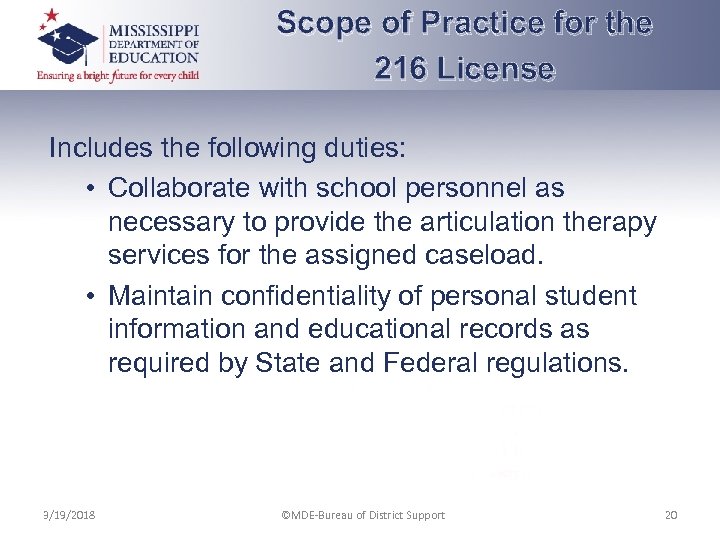 MISSISSIPPI DEPARTMENT OF EDUCATION
Ensuring a bright future for every child

Scope of Practice for the 216 License

Includes the following duties:

• Collaborate with school personnel as necessary to provide the articulation therapy services for the assigned caseload.

• Maintain confidentiality of personal student information and educational records as required by State and Federal regulations.

3/19/2018 ©MDE-Bureau of District Support 20